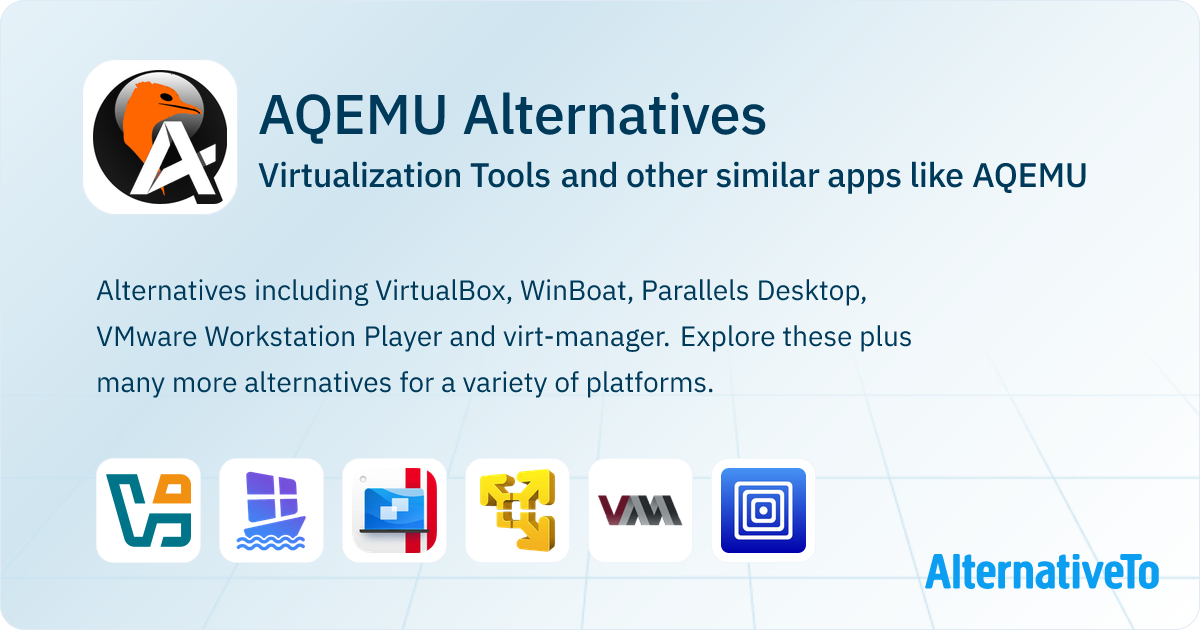 AQEMU Alternatives

Virtualization Tools and other similar apps like AQEMU

Alternatives including VirtualBox, WinBoat, Parallels Desktop, VMware Workstation Player and virt-manager. Explore these plus many more alternatives for a variety of platforms.

VM

AlternativeTo